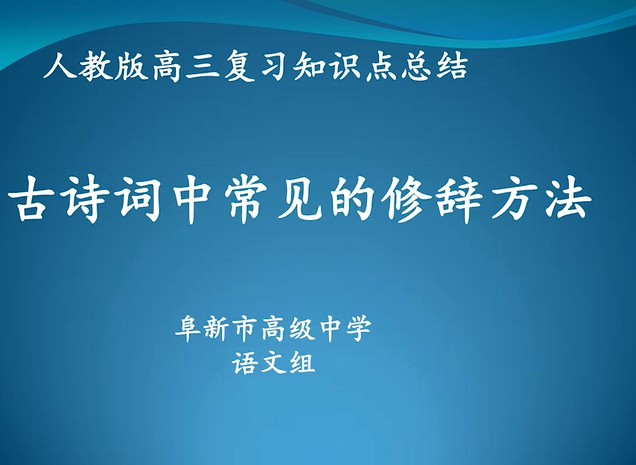 人教版高三复习知识点总结

古诗词中常见的修辞方法

阜新市高级中学
语文组